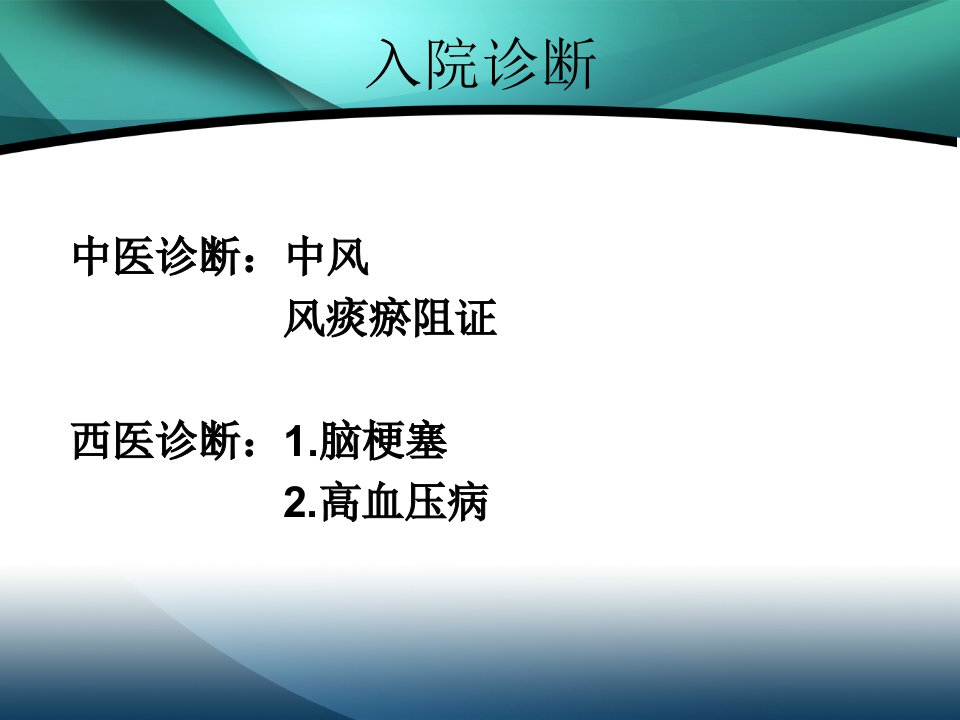 入院诊断

中医诊断：中风
风痰瘀阻证

西医诊断：1.脑梗塞
2.高血压病